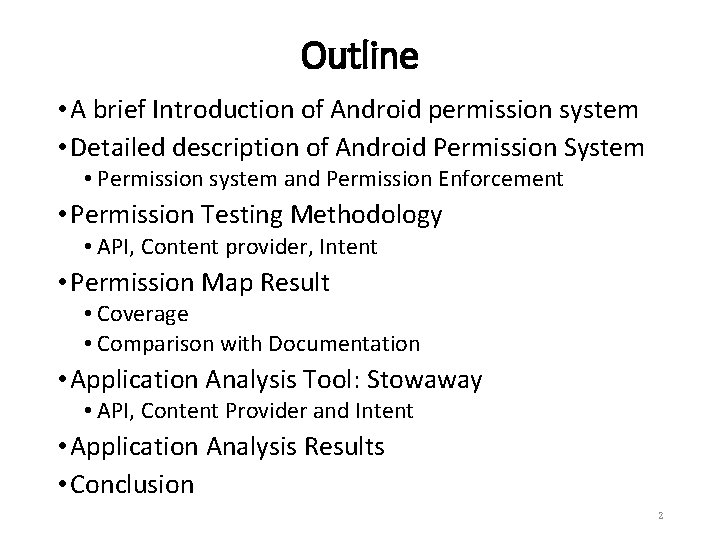 Outline

• A brief Introduction of Android permission system
• Detailed description of Android Permission System
  • Permission system and Permission Enforcement
• Permission Testing Methodology
  • API, Content provider, Intent
• Permission Map Result
  • Coverage
  • Comparison with Documentation
• Application Analysis Tool: Stowaway
  • API, Content Provider and Intent
• Application Analysis Results
• Conclusion

2